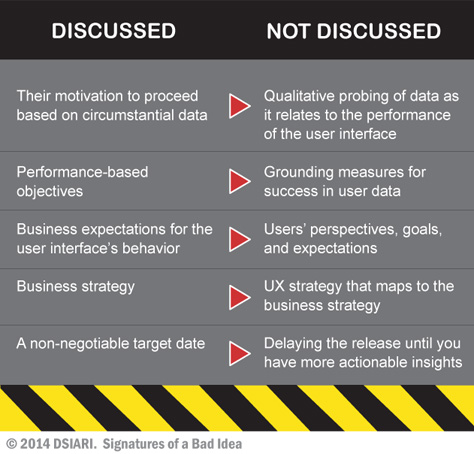 | DISCUSSED | NOT DISCUSSED |
|---|---|
| Their motivation to proceed based on circumstantial data | Qualitative probing of data as it relates to the performance of the user interface |
| Performance-based objectives | Grounding measures for success in user data |
| Business expectations for the user interface's behavior | Users' perspectives, goals, and expectations |
| Business strategy | UX strategy that maps to the business strategy |
| A non-negotiable target date | Delaying the release until you have more actionable insights |

© 2014 DSIARI. Signatures of a Bad Idea